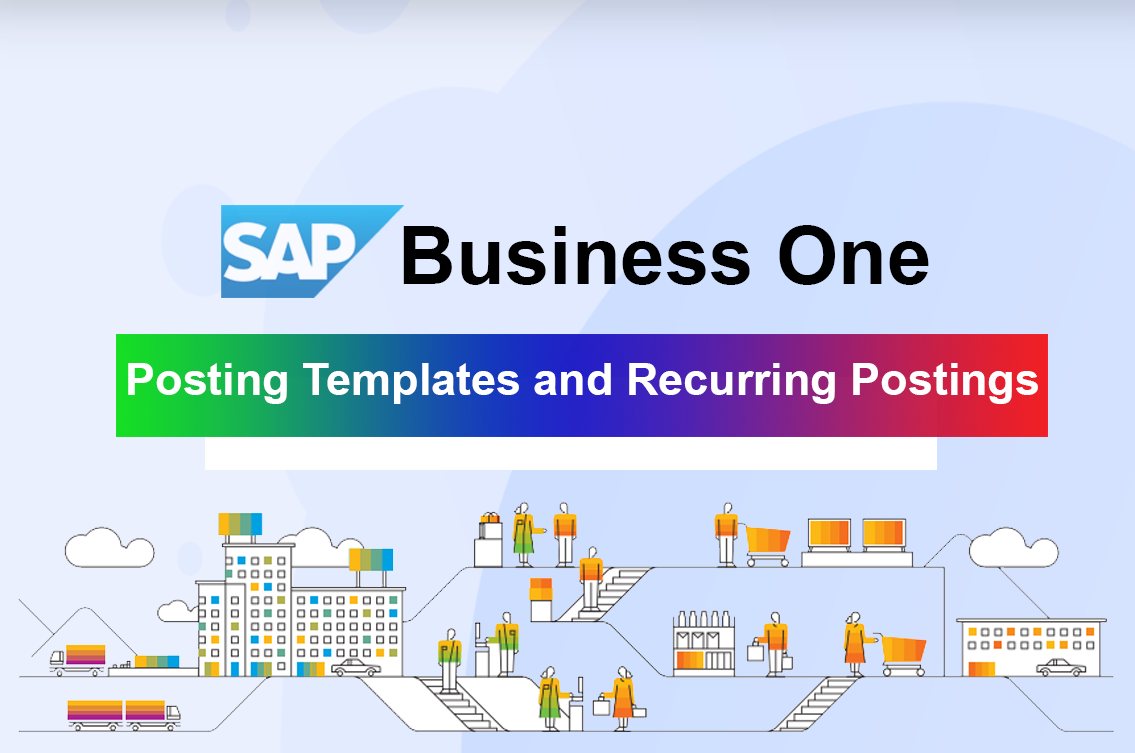 SAP Business One

Posting Templates and Recurring Postings